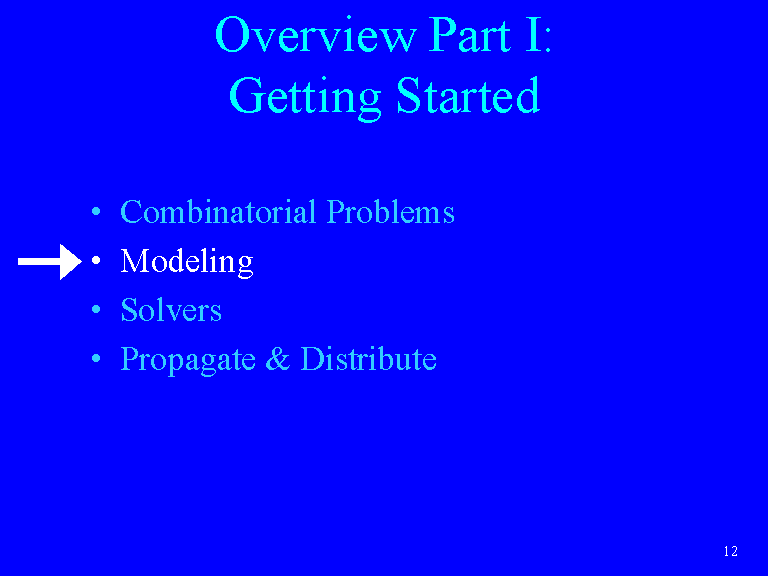 Overview Part I:
Getting Started

• Combinatorial Problems
• Modeling
• Solvers
• Propagate & Distribute

12